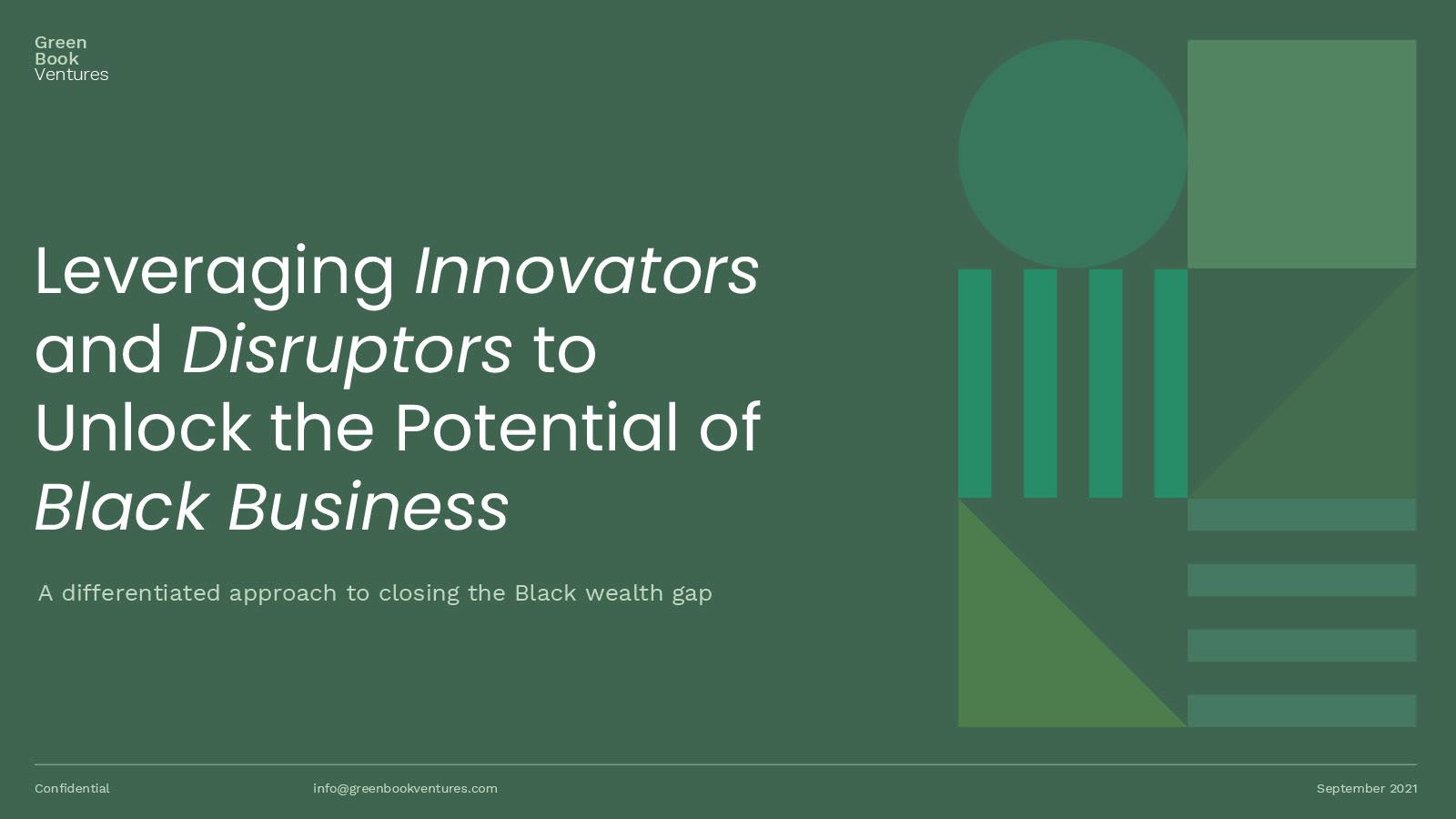 Green
Book
Ventures

Leveraging Innovators and Disruptors to Unlock the Potential of Black Business

A differentiated approach to closing the Black wealth gap

Confidential

info@greenbookventures.com

September 2021